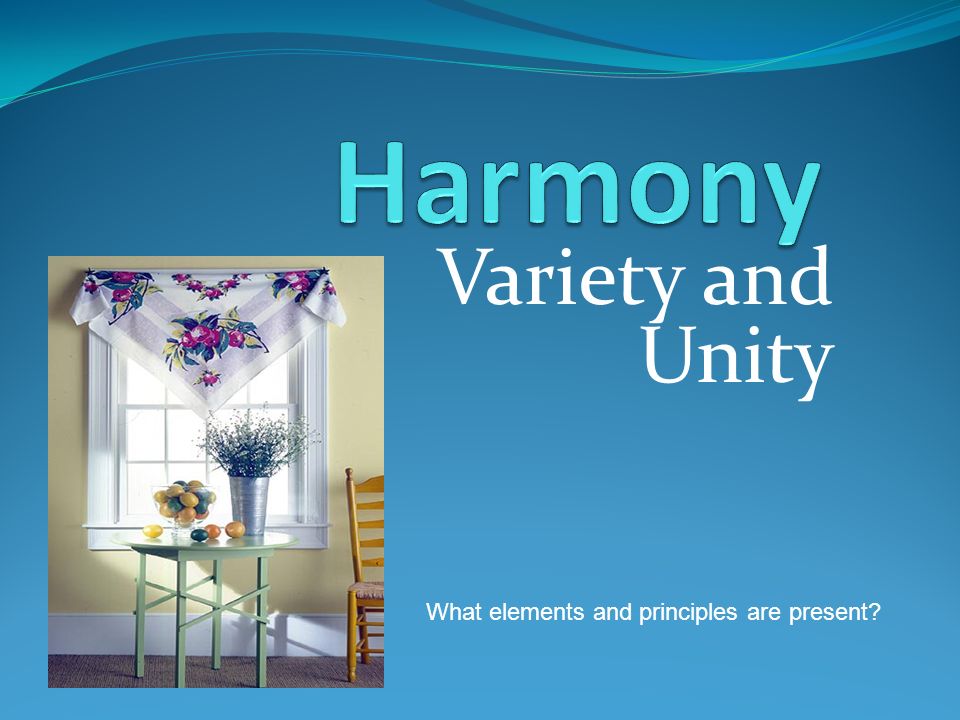 Harmony

Variety and Unity

What elements and principles are present?